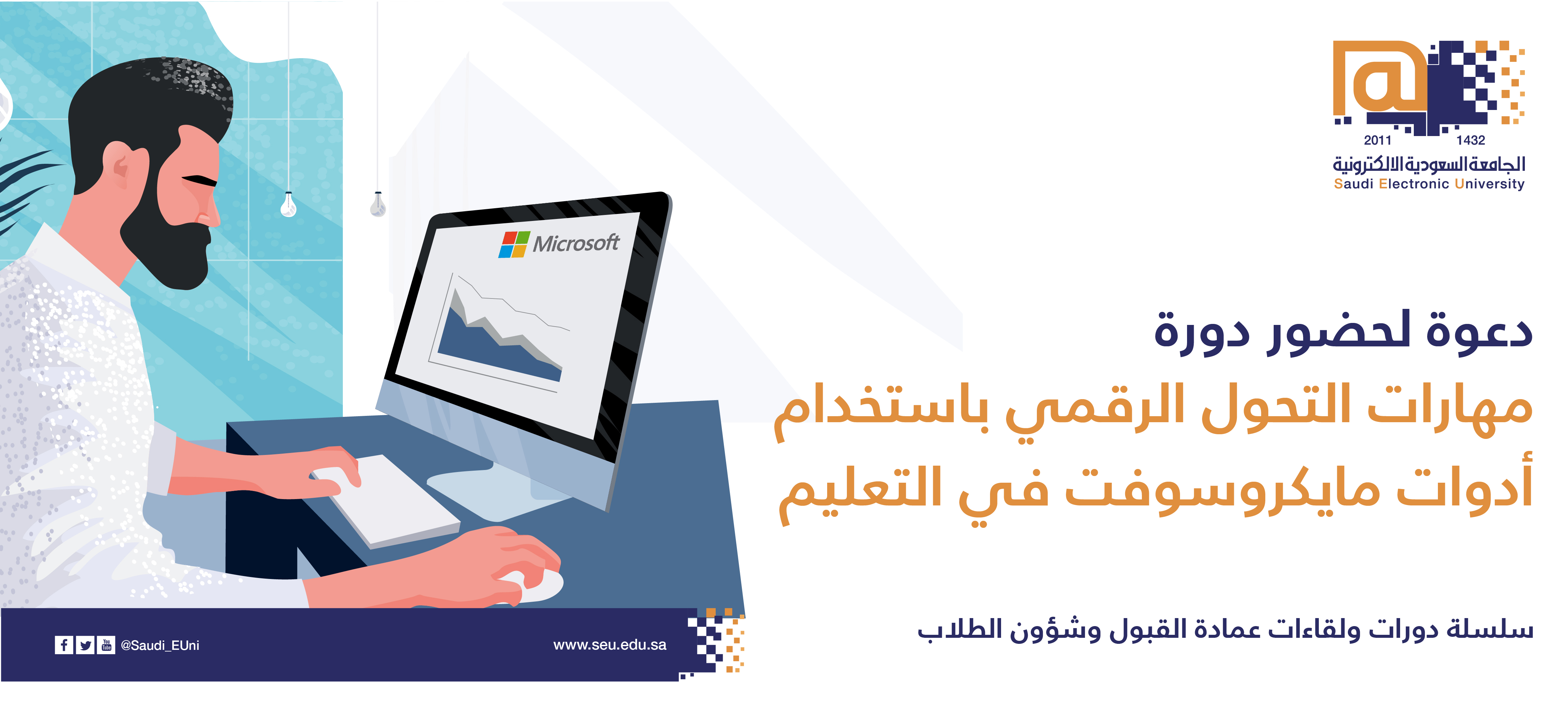 2011 1432
الجامعة السعودية الالكترونية
Saudi Electronic University

Microsoft

دعوة لحضور دورة
مهارات التحول الرقمي باستخدام
أدوات مايكروسوفت في التعليم

سلسلة دورات ولقاءات عمادة القبول وشؤون الطلاب

@Saudi_EUni
www.seu.edu.sa